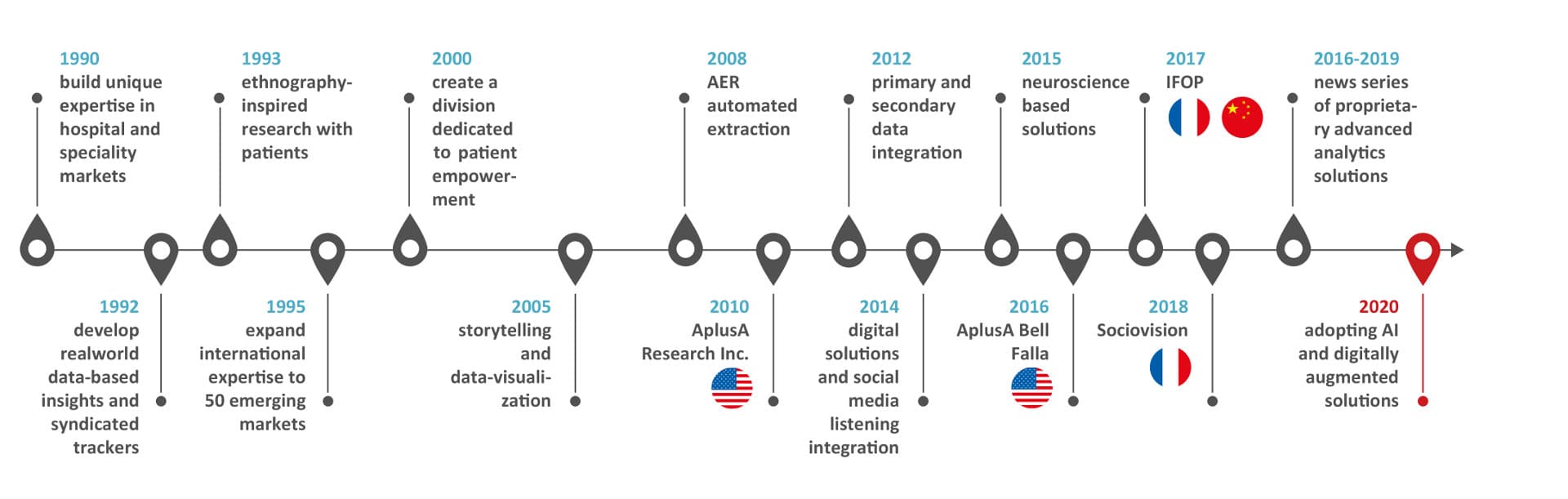 1990
build unique expertise in hospital and speciality markets

1993
ethnography-inspired research with patients

2000
create a division dedicated to patient empowerment

2008
AER automated extraction

2012
primary and secondary data integration

2015
neuroscience based solutions

2017
IFOP

2016-2019
news series of proprietary advanced analytics solutions

1992
develop realworld data-based insights and syndicated trackers

1995
expand international expertise to 50 emerging markets

2005
storytelling and data-visualization

2010
AplusA Research Inc.

2014
digital solutions and social media listening integration

2016
AplusA Bell Falla

2018
Sociovision

2020
adopting AI and digitally augmented solutions